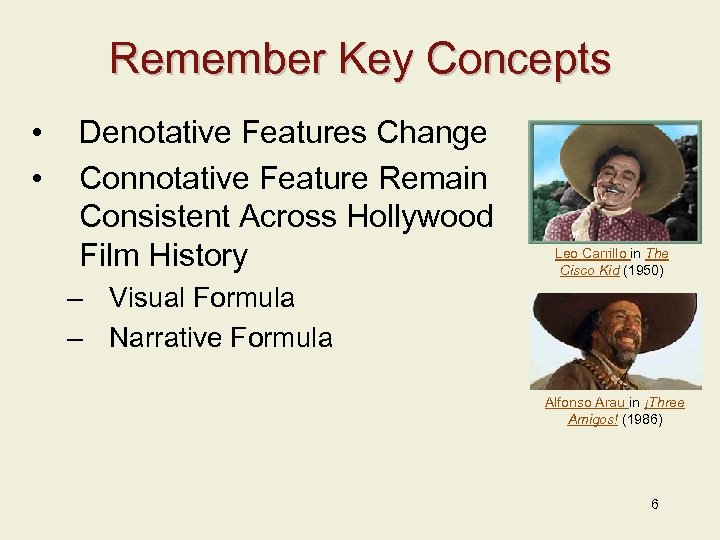 Remember Key Concepts

• Denotative Features Change
• Connotative Feature Remain Consistent Across Hollywood Film History
– Visual Formula
– Narrative Formula

Leo Carrillo in The Cisco Kid (1950)

Alfonso Arau in ¡Three Amigos! (1986)

6